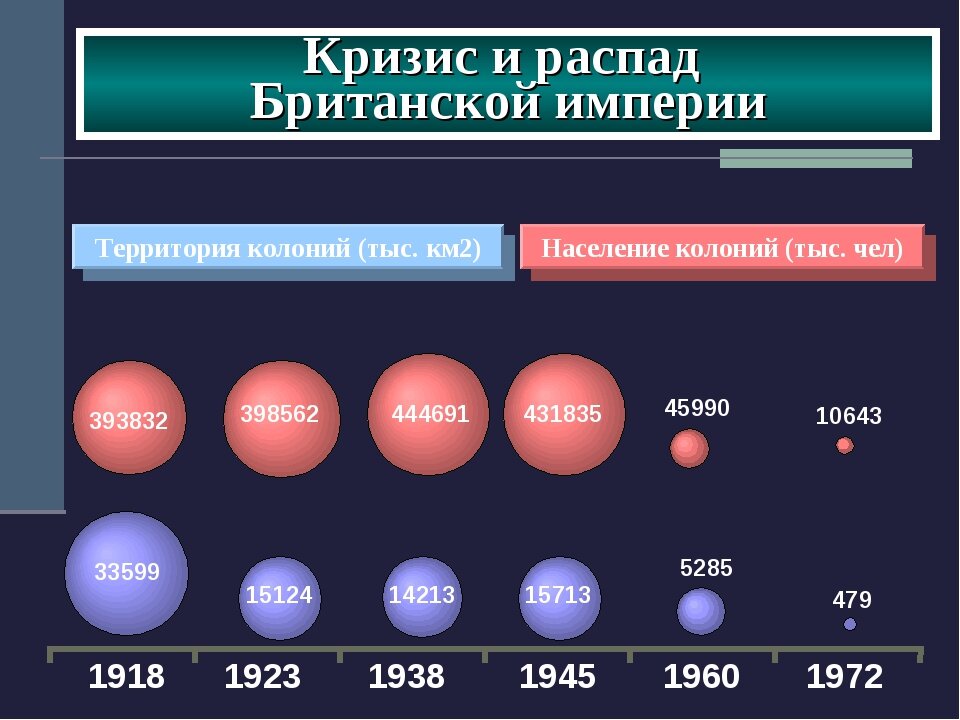 Кризис и распад Британской империи

Территория колоний (тыс. км2)

Население колоний (тыс. чел)

393832
398562
444691
431835
45990
10643

33599
15124
14213
15713
5285
479

1918
1923
1938
1945
1960
1972